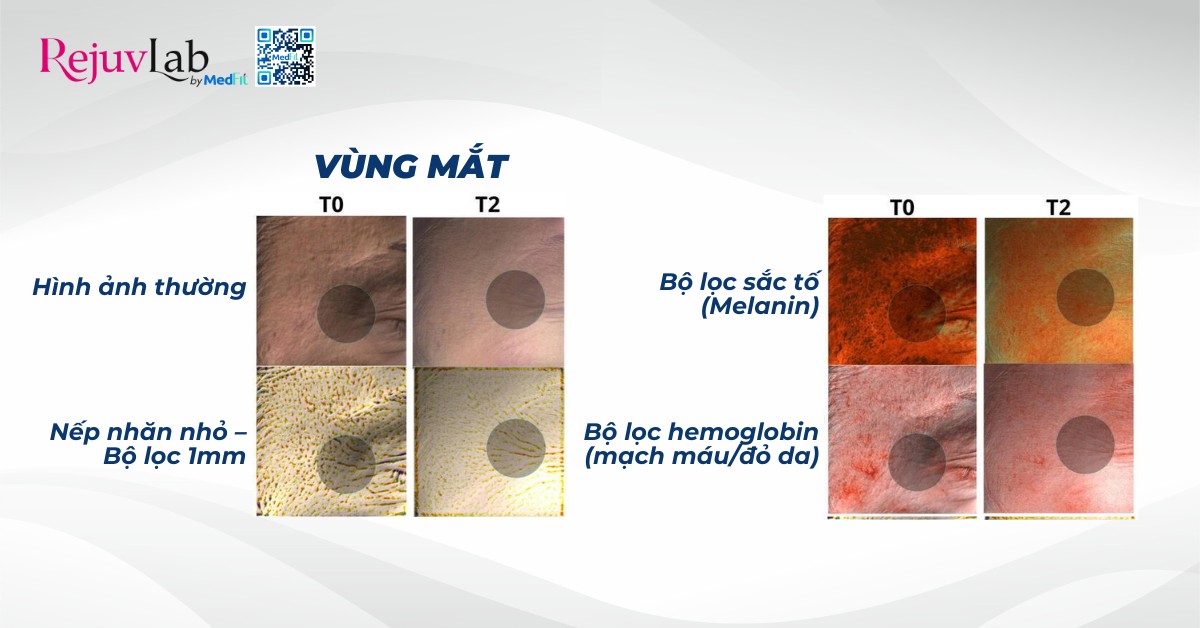 RejuvLab by MedFit

MedFit

VÙNG MẮT

T0

T2

Hình ảnh thường

Nếp nhăn nhỏ – Bộ lọc 1mm

T0

T2

Bộ lọc sắc tố (Melanin)

Bộ lọc hemoglobin (mạch máu/đỏ da)